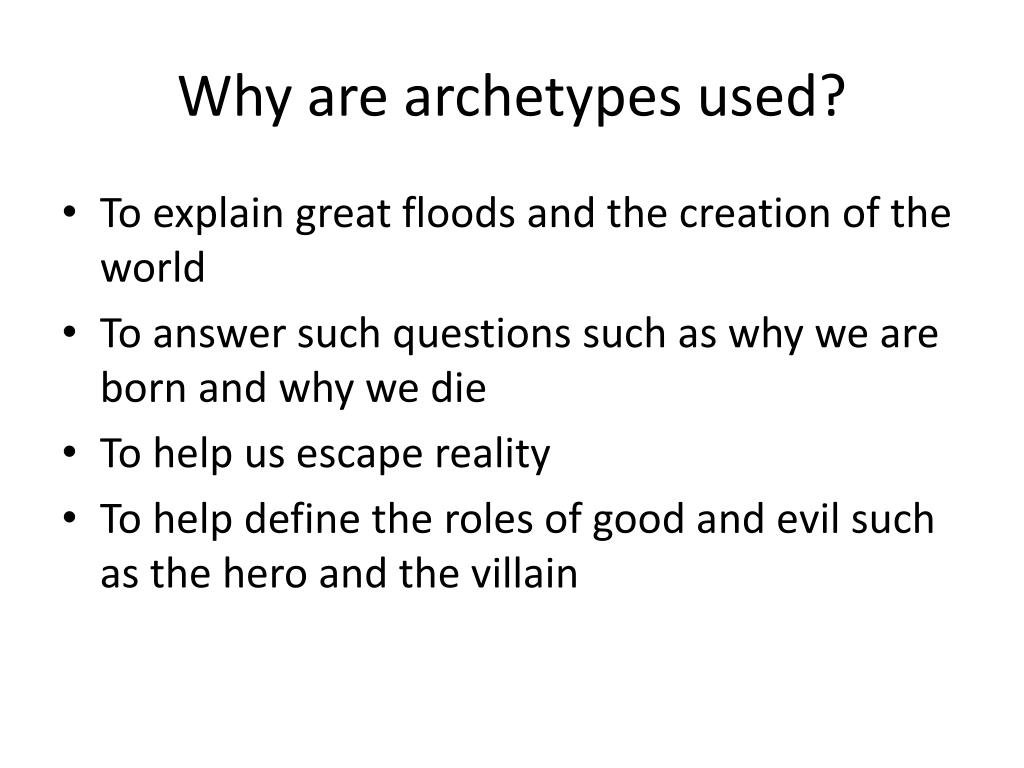 Why are archetypes used?

• To explain great floods and the creation of the world
• To answer such questions such as why we are born and why we die
• To help us escape reality
• To help define the roles of good and evil such as the hero and the villain